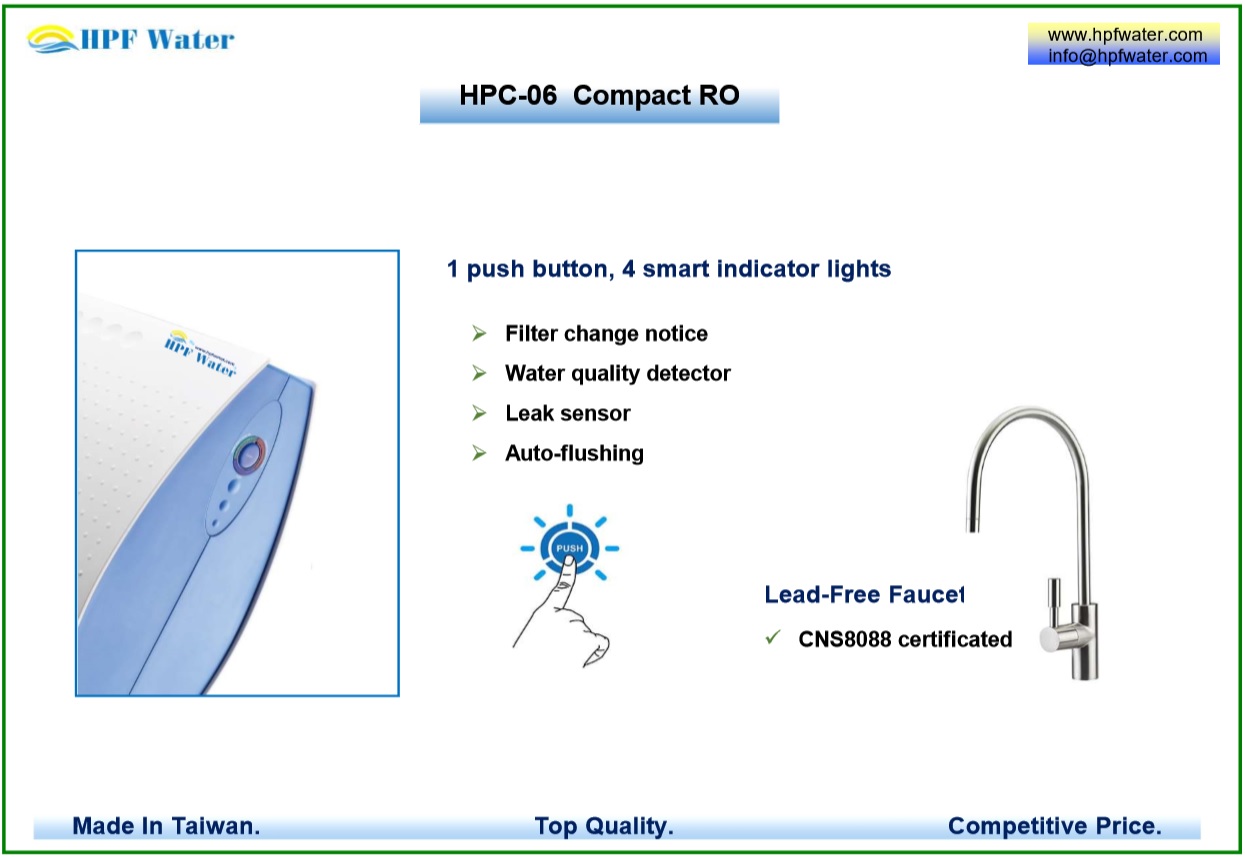 HPF Water

www.hpfwater.com
info@hpfwater.com

HPC-06 Compact RO

HPF Water

1 push button, 4 smart indicator lights

➢ Filter change notice
➢ Water quality detector
➢ Leak sensor
➢ Auto-flushing

PUSH

Lead-Free Faucet
✓ CNS8088 certificated

Made In Taiwan. Top Quality. Competitive Price.